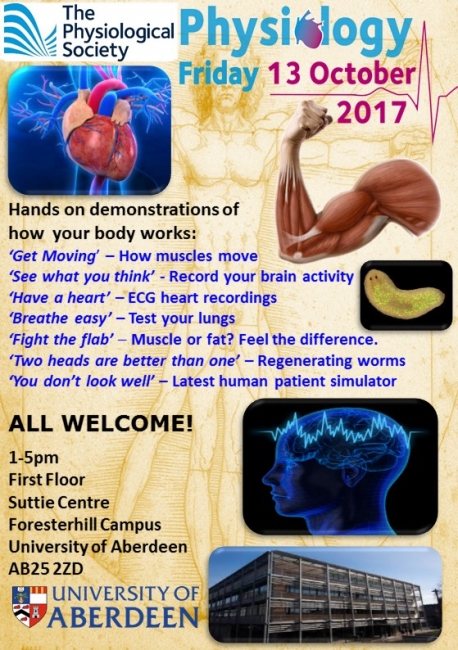 The Physiological Society

Physiology

Friday 13 October 2017

Hands on demonstrations of how your body works:
'Get Moving' – How muscles move
'See what you think' - Record your brain activity
'Have a heart' – ECG heart recordings
'Breathe easy' – Test your lungs
'Fight the flab' – Muscle or fat? Feel the difference.
'Two heads are better than one' – Regenerating worms
'You don't look well' – Latest human patient simulator

ALL WELCOME!

1-5pm
First Floor
Suttie Centre
Foresterhill Campus
University of Aberdeen
AB25 2ZD

UNIVERSITY OF ABERDEEN